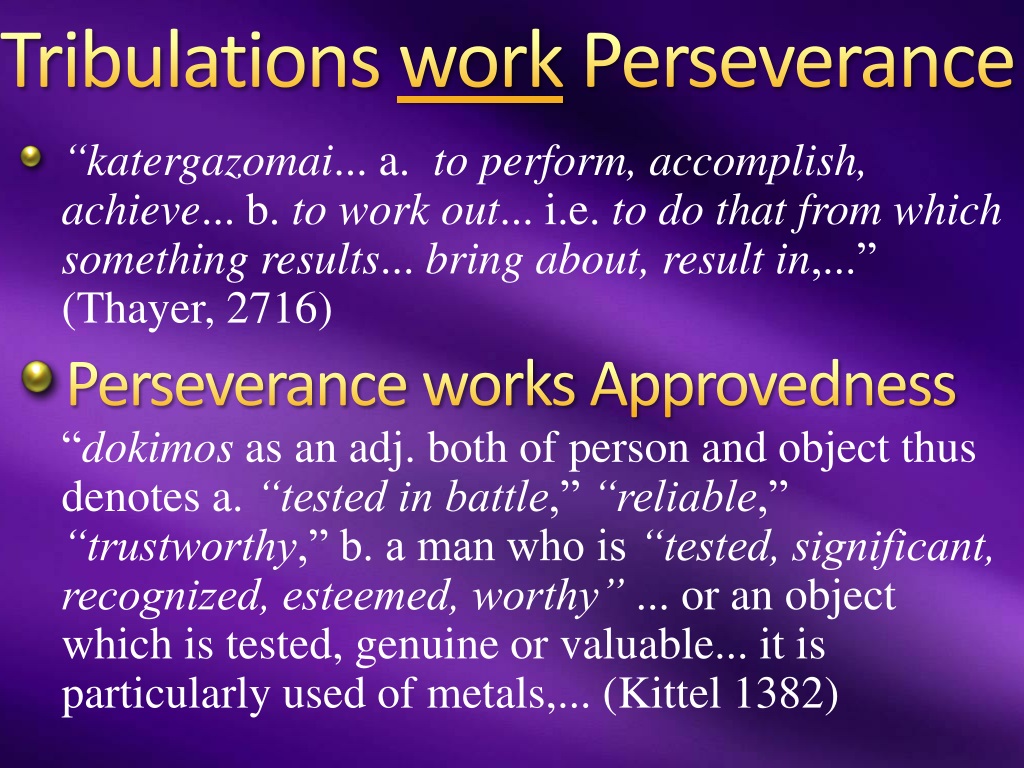 Tribulations work Perseverance

“katergazomai... a. to perform, accomplish, achieve... b. to work out... i.e. to do that from which something results... bring about, result in,...” (Thayer, 2716)

Perseverance works Approvedness

“dokimos as an adj. both of person and object thus denotes a. “tested in battle,” “reliable,” “trustworthy,” b. a man who is “tested, significant, recognized, esteemed, worthy” ... or an object which is tested, genuine or valuable... it is particularly used of metals,... (Kittel 1382)